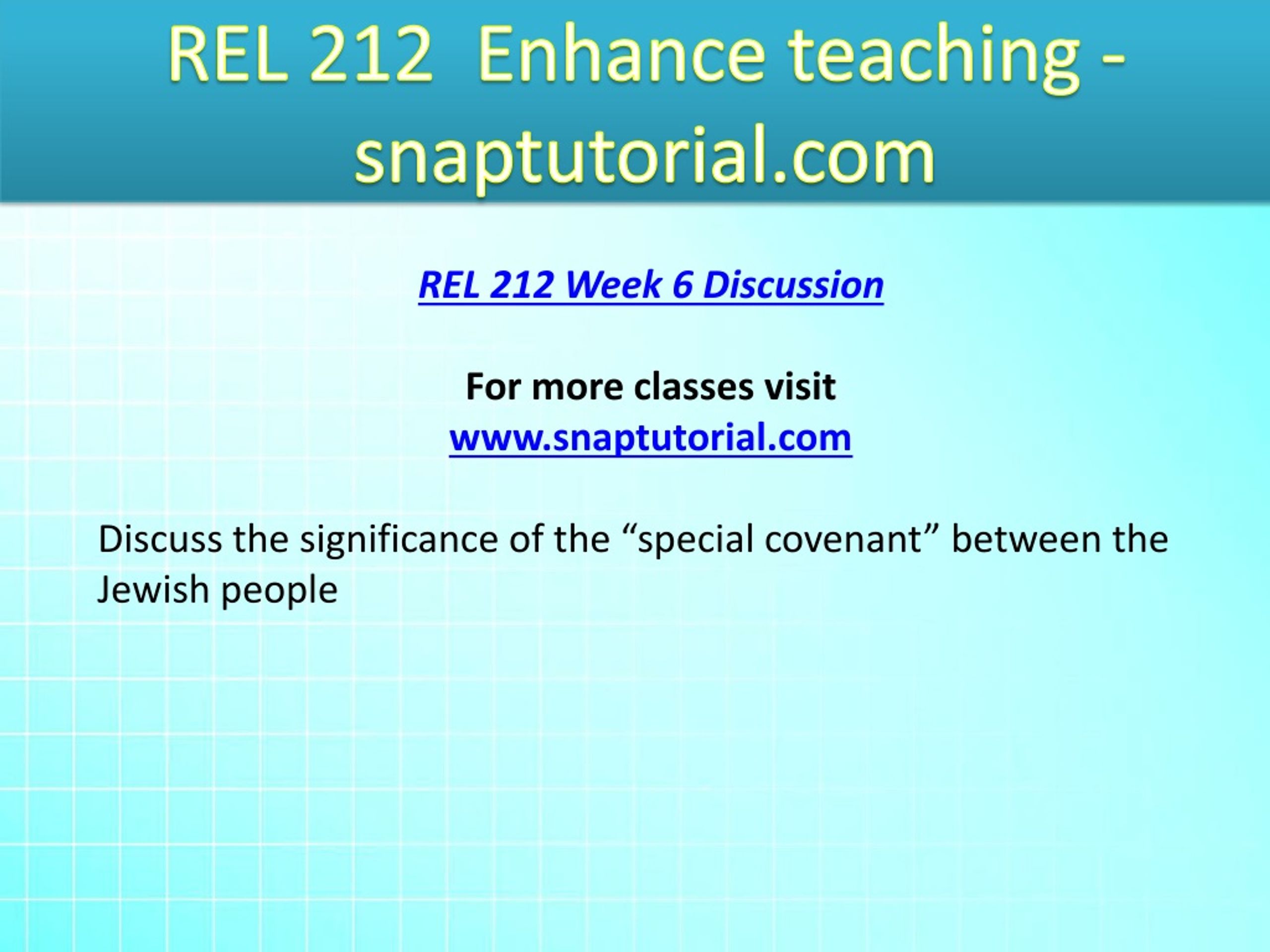 REL 212 Enhance teaching - snaptutorial.com

REL 212 Week 6 Discussion

For more classes visit
www.snaptutorial.com

Discuss the significance of the “special covenant” between the Jewish people